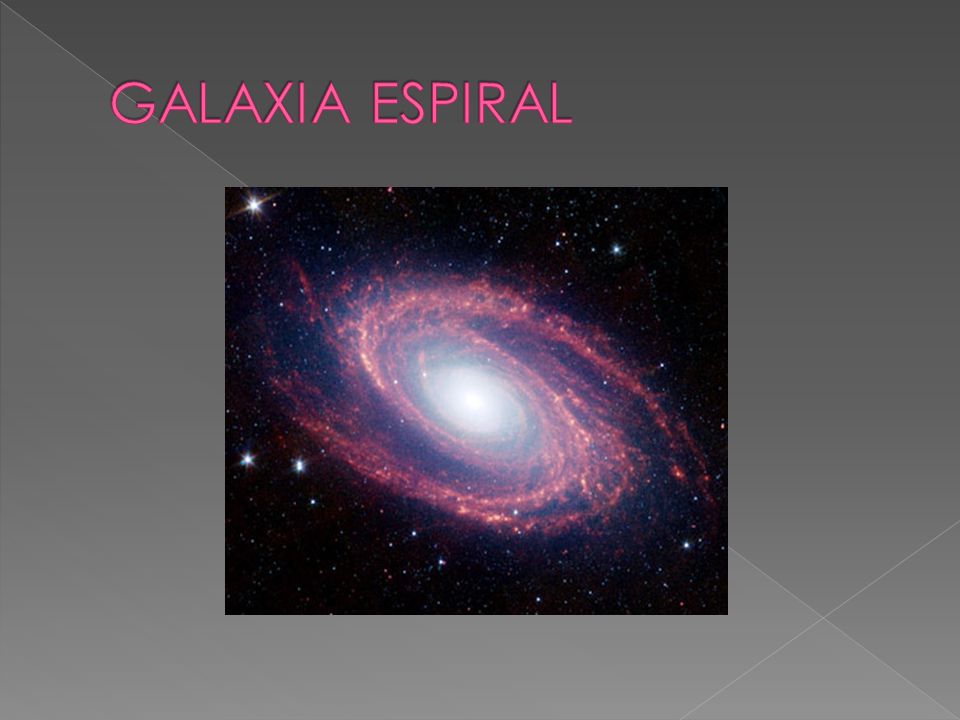 GALAXIA ESPIRAL